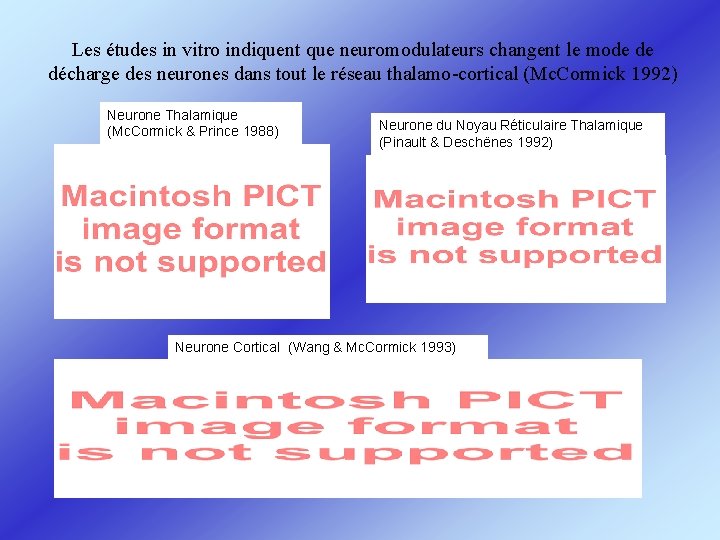 Les études in vitro indiquent que neuromodulateurs changent le mode de décharge des neurones dans tout le réseau thalamo-cortical (McCormick 1992)

Neurone Thalamique
(McCormick & Prince 1988)

Macintosh PICT
image format
is not supported

Neurone du Noyau Réticulaire Thalamique
(Pinault & Deschênes 1992)

Macintosh PICT
image format
is not supported

Neurone Cortical (Wang & McCormick 1993)

Macintosh PICT
image format
is not supported